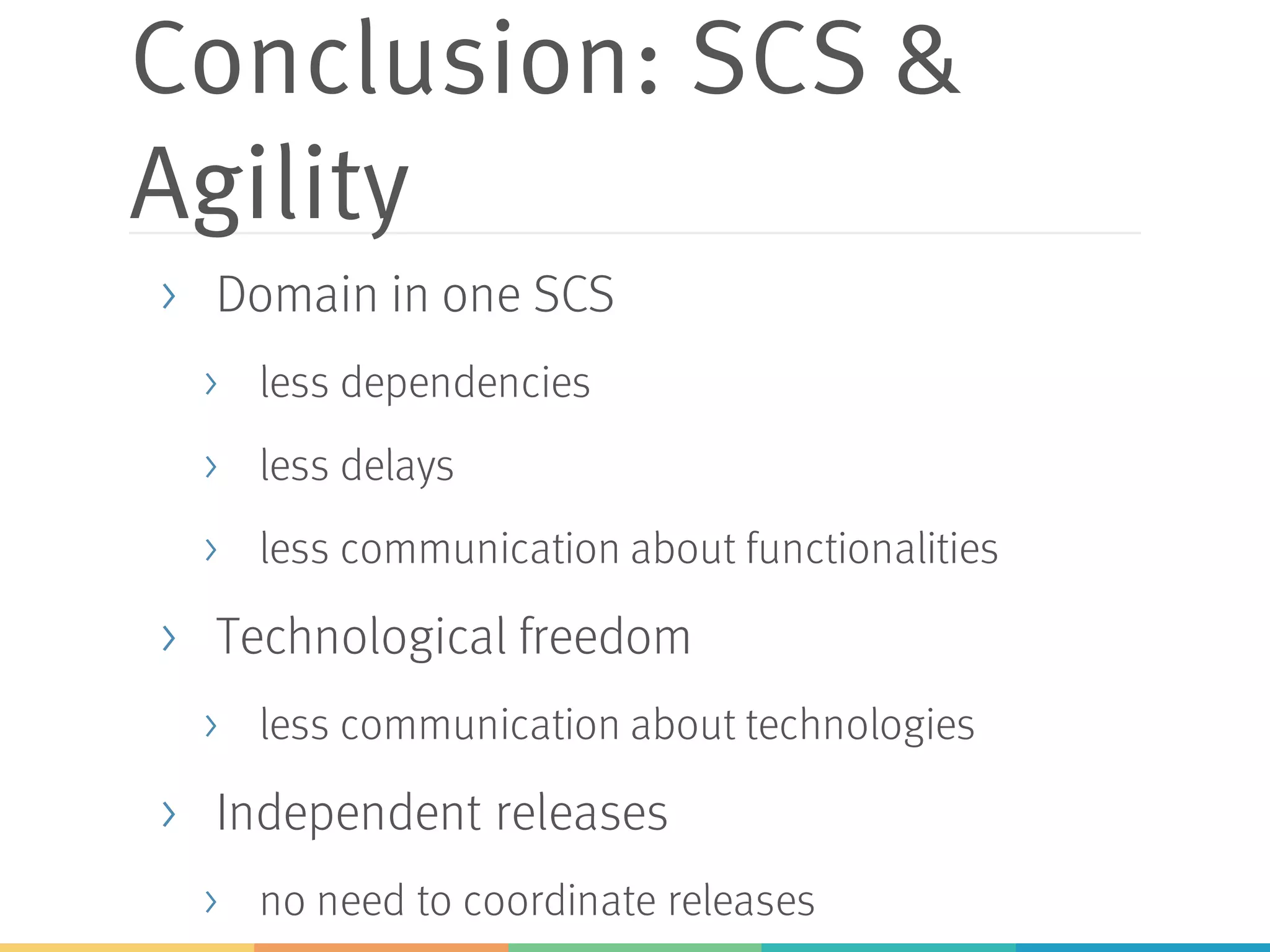 Conclusion: SCS & Agility

› Domain in one SCS
  › less dependencies
  › less delays
  › less communication about functionalities
› Technological freedom
  › less communication about technologies
› Independent releases
  › no need to coordinate releases